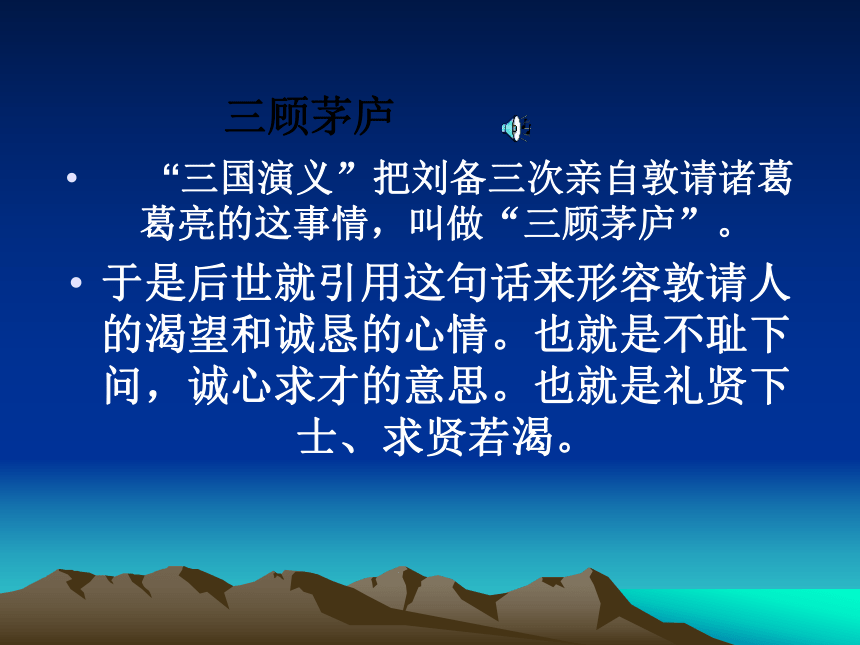 三顾茅庐

• “三国演义”把刘备三次亲自敦请诸葛葛亮的这事情，叫做“三顾茅庐”。

• 于是后世就引用这句话来形容敦请人的渴望和诚恳的心情。也就是不耻下问，诚心求才的意思。也就是礼贤下士、求贤若渴。